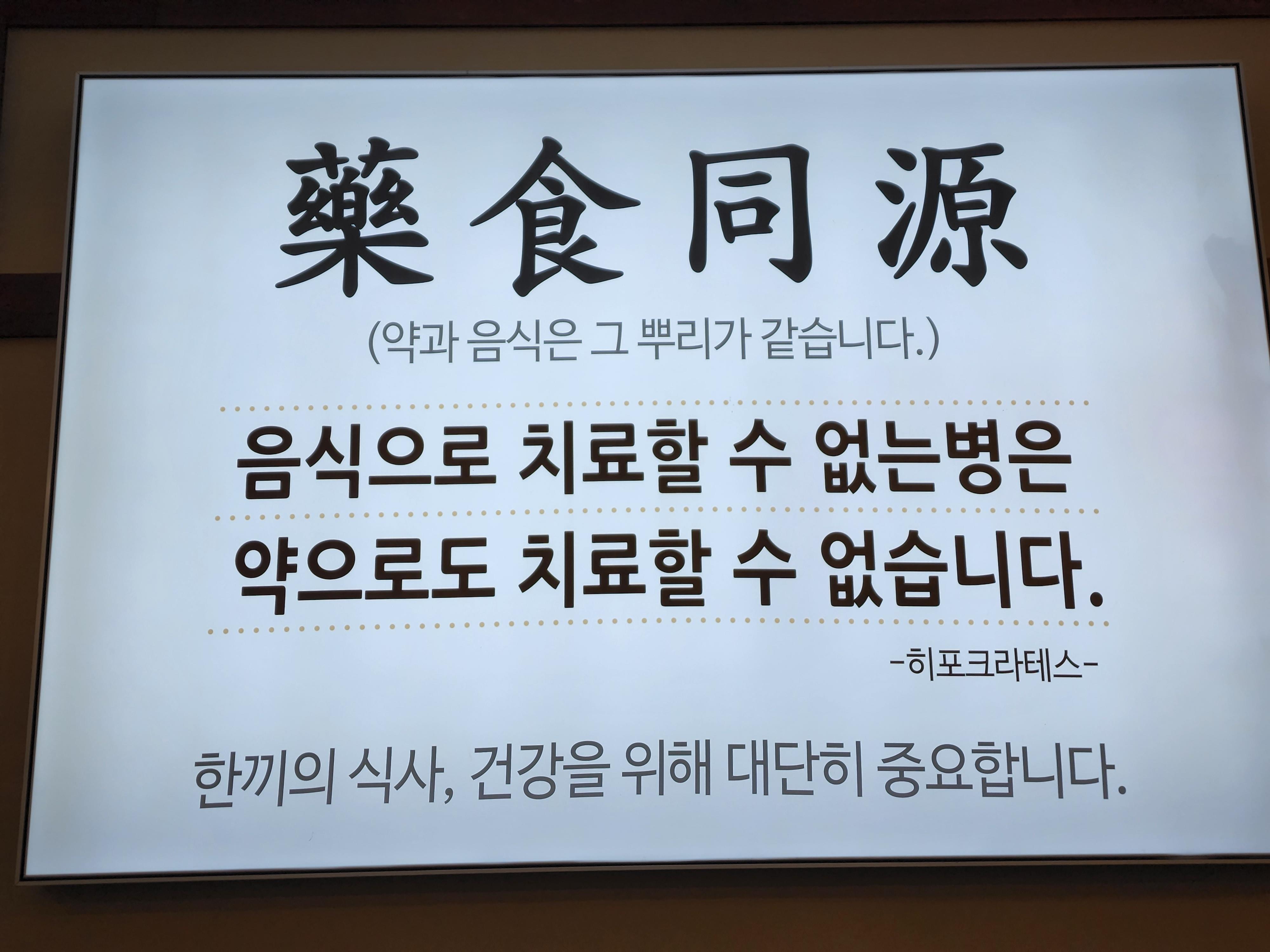 藥食同源

(약과 음식은 그 뿌리가 같습니다.)

음식으로 치료할 수 없는병은
약으로도 치료할 수 없습니다.

-히포크라테스-

한끼의 식사, 건강을 위해 대단히 중요합니다.